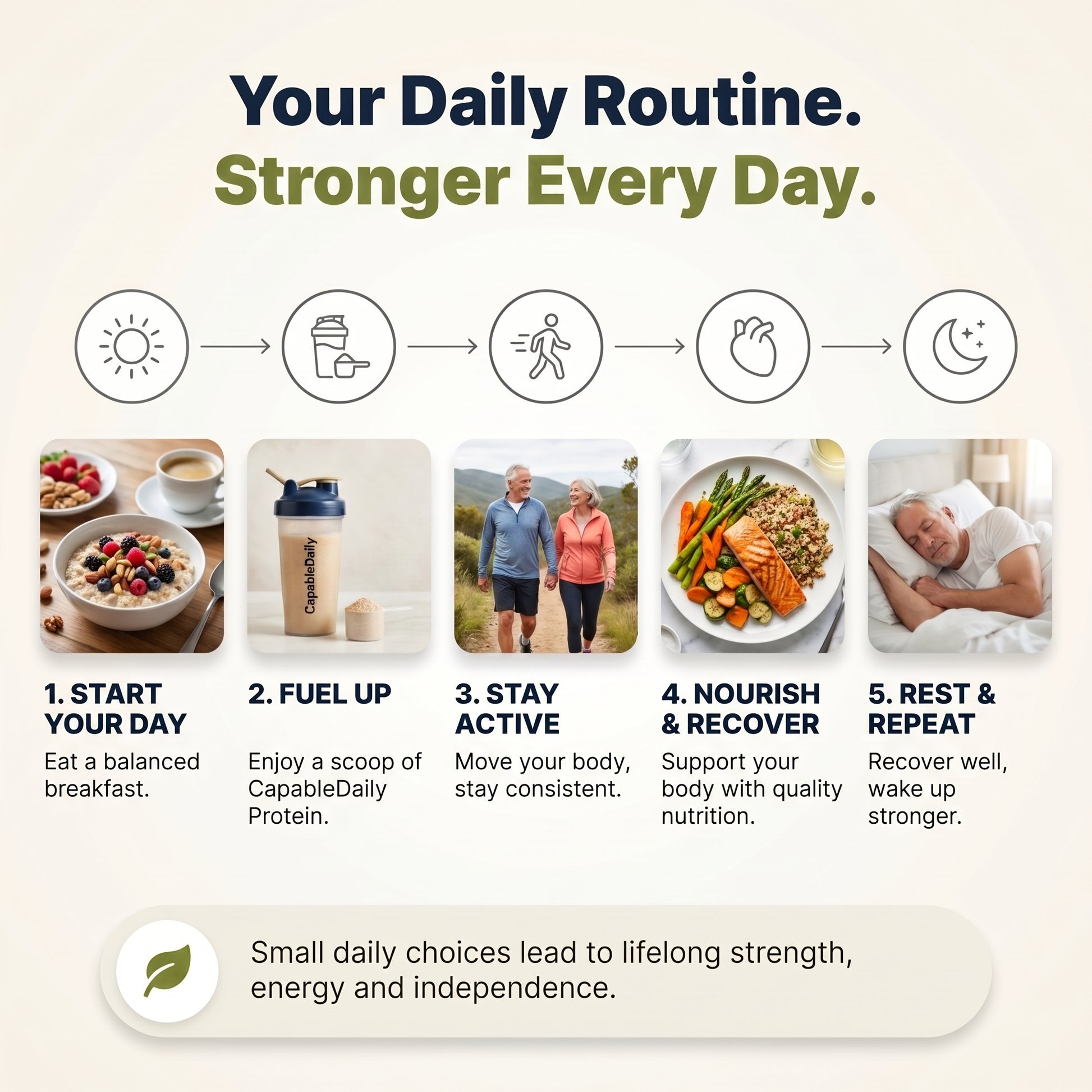 Your Daily Routine.
Stronger Every Day.

CapableDaily

1. START YOUR DAY
Eat a balanced breakfast.

2. FUEL UP
Enjoy a scoop of CapableDaily Protein.

3. STAY ACTIVE
Move your body, stay consistent.

4. NOURISH & RECOVER
Support your body with quality nutrition.

5. REST & REPEAT
Recover well, wake up stronger.

Small daily choices lead to lifelong strength, energy and independence.